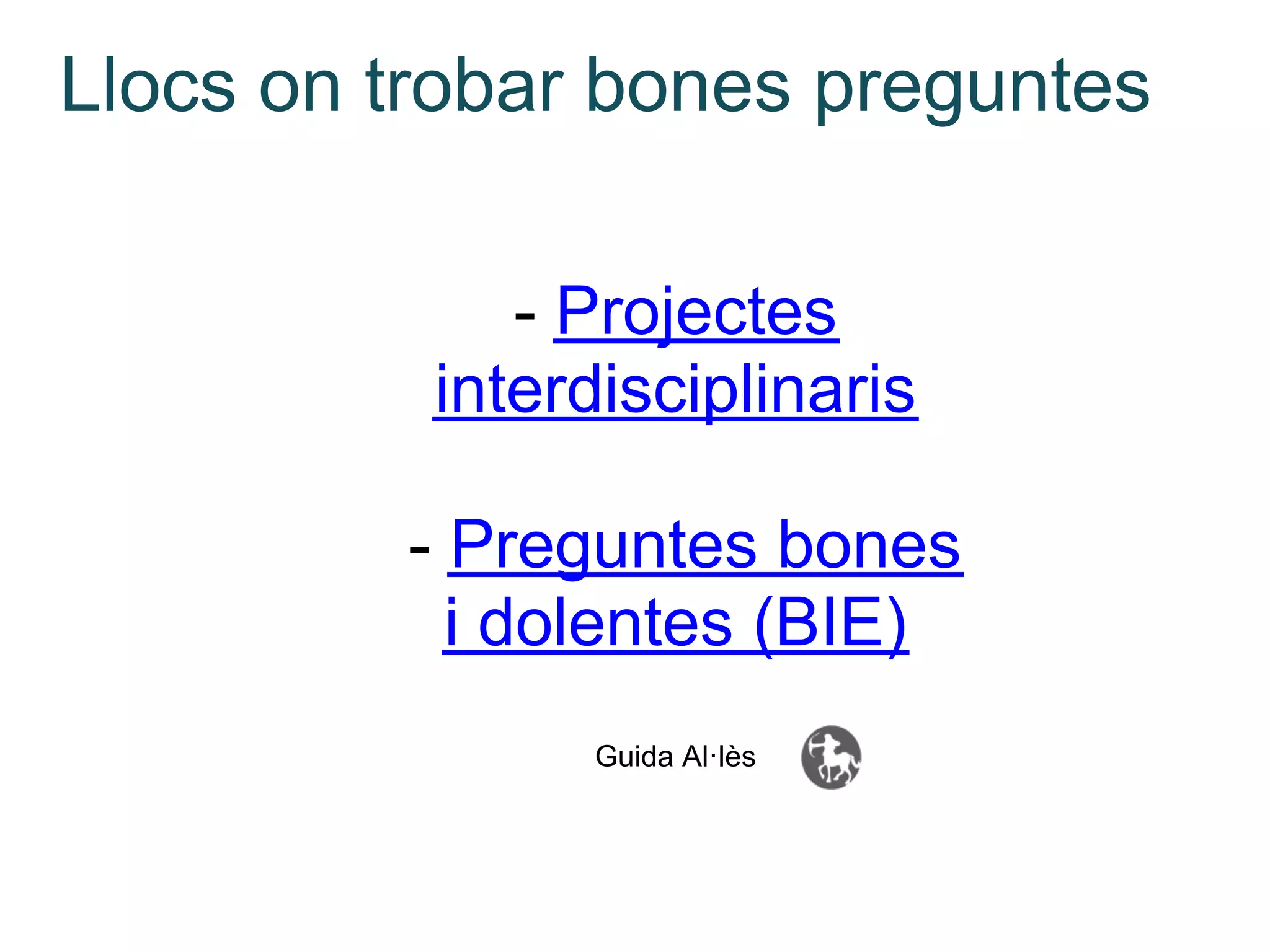 Llocs on trobar bones preguntes

- Projectes interdisciplinaris

- Preguntes bones i dolentes (BIE)

Guida Al·lès